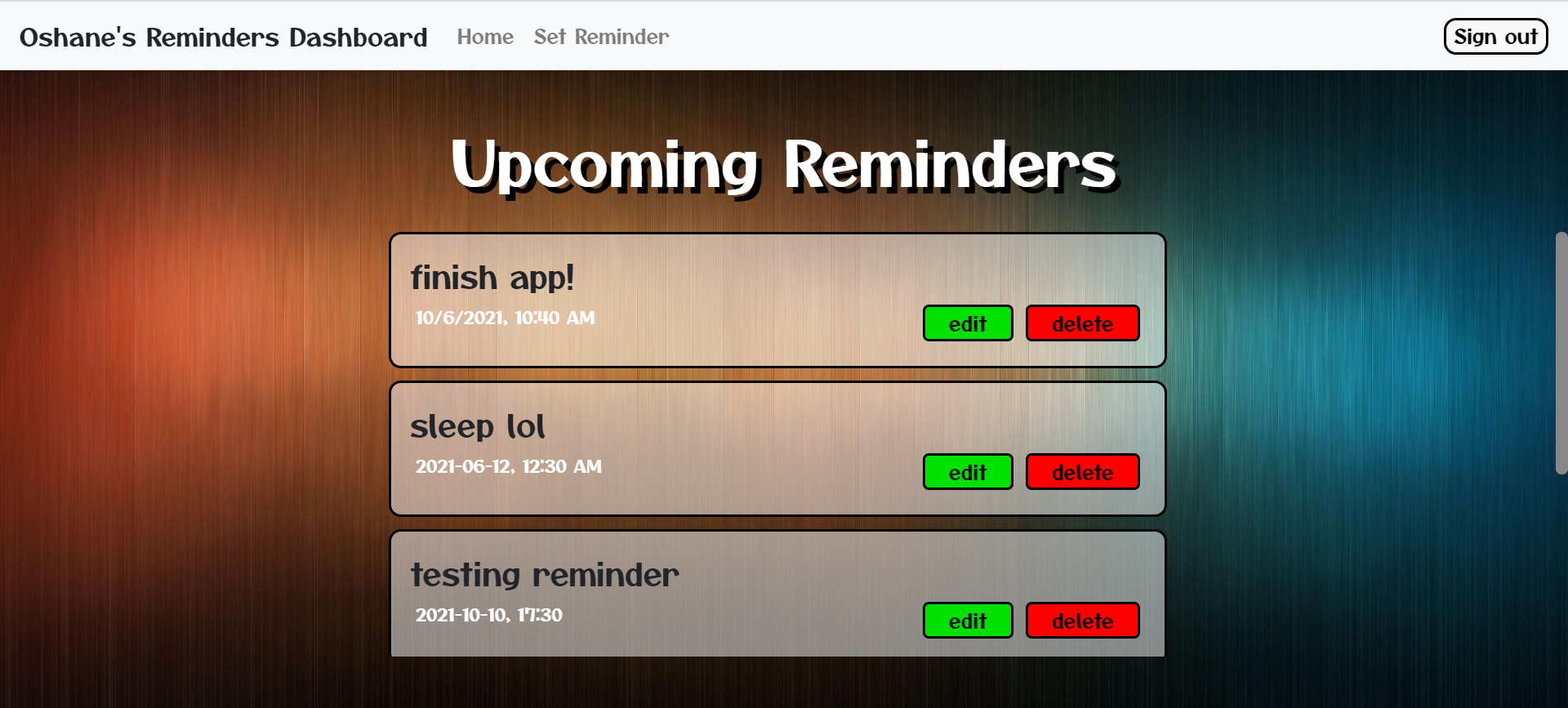 Oshane's Reminders Dashboard Home Set Reminder

Sign out

Upcoming Reminders

finish app!
10/6/2021, 10:40 AM
edit delete

sleep lol
2021-06-12, 12:30 AM
edit delete

testing reminder
2021-10-10, 17:30
edit delete